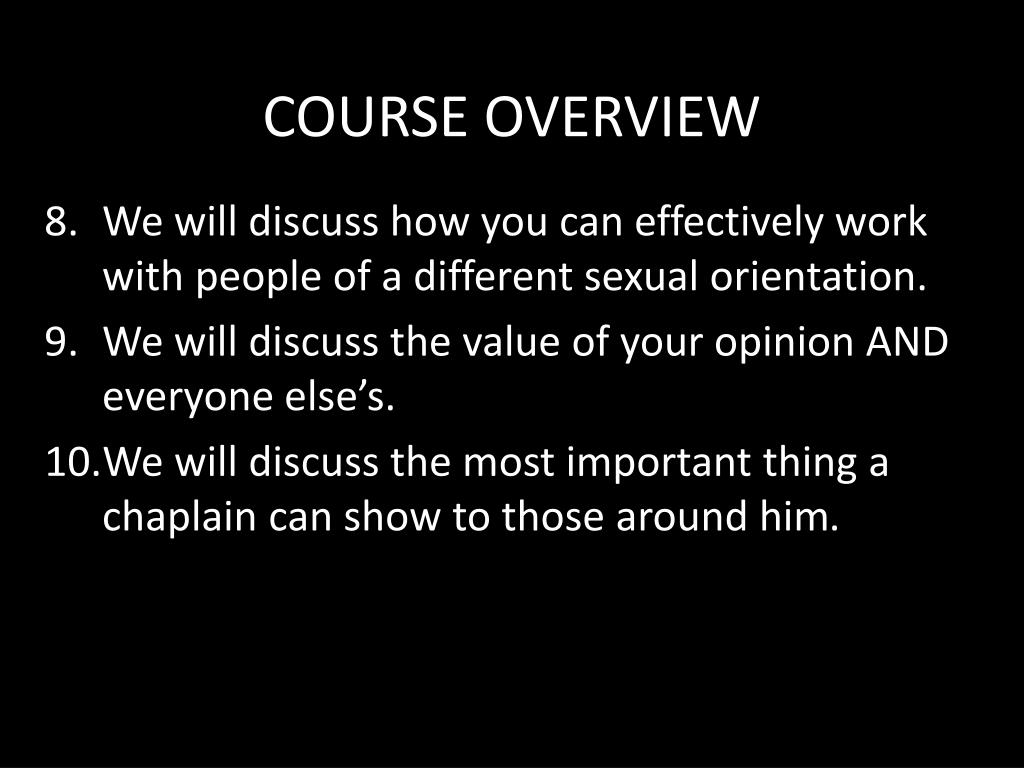 COURSE OVERVIEW

8. We will discuss how you can effectively work with people of a different sexual orientation.

9. We will discuss the value of your opinion AND everyone else’s.

10. We will discuss the most important thing a chaplain can show to those around him.